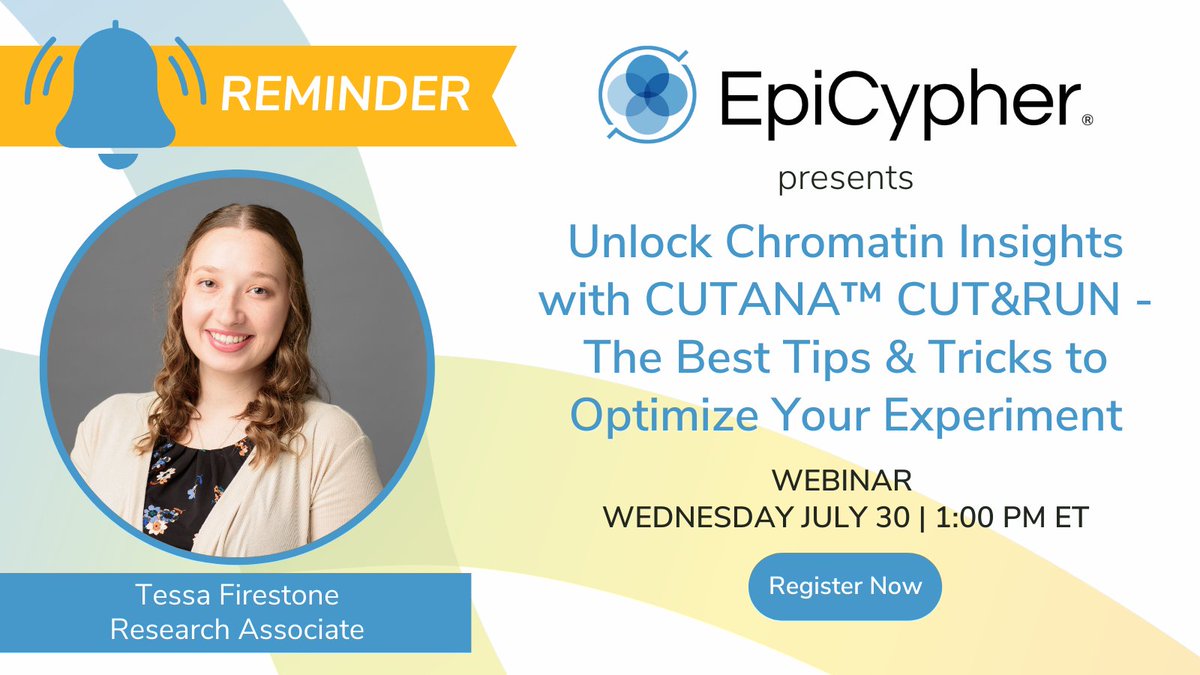 REMINDER

EpiCypher®

presents

Unlock Chromatin Insights with CUTANA™ CUT&RUN - The Best Tips & Tricks to Optimize Your Experiment

WEBINAR
WEDNESDAY JULY 30 | 1:00 PM ET

Register Now

Tessa Firestone
Research Associate